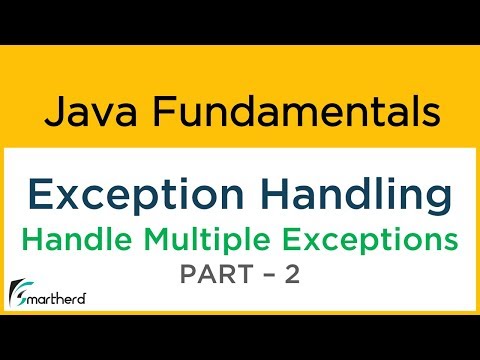 Java Fundamentals

Exception Handling
Handle Multiple Exceptions
PART – 2

Smartherd